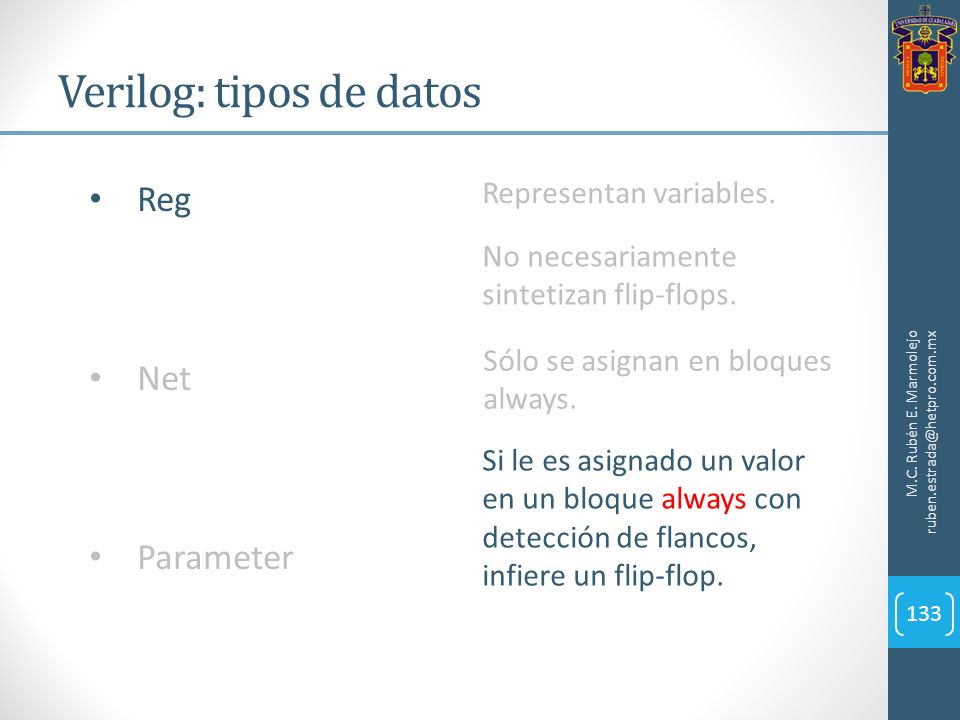 Verilog: tipos de datos

• Reg

• Net

• Parameter

Representan variables.

No necesariamente sintetizan flip-flops.

Sólo se asignan en bloques always.

Si le es asignado un valor en un bloque always con detección de flancos, infiere un flip-flop.

M.C. Rubén E. Marmolejo
ruben.estrada@hetpro.com.mx

133